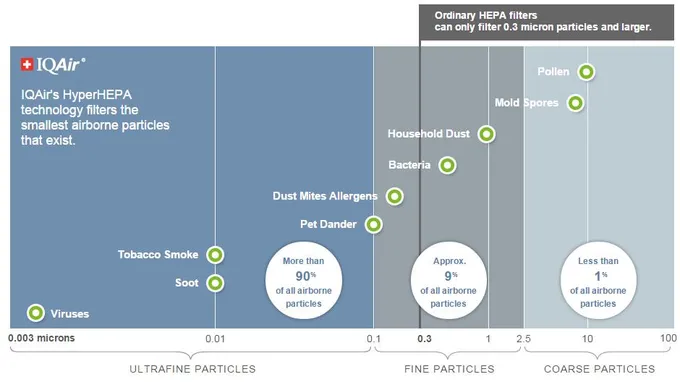 Ordinary HEPA filters can only filter 0.3 micron particles and larger.

IQAir®

IQAir's HyperHEPA technology filters the smallest airborne particles that exist.

Pollen

Mold Spores

Household Dust

Bacteria

Dust Mites Allergens

Pet Dander

Tobacco Smoke

Soot

Viruses

More than 90% of all airborne particles

Approx. 9% of all airborne particles

Less than 1% of all airborne particles

0.003 microns
0.01
0.1
0.3
1
2.5
10
100

ULTRAFINE PARTICLES

FINE PARTICLES

COARSE PARTICLES